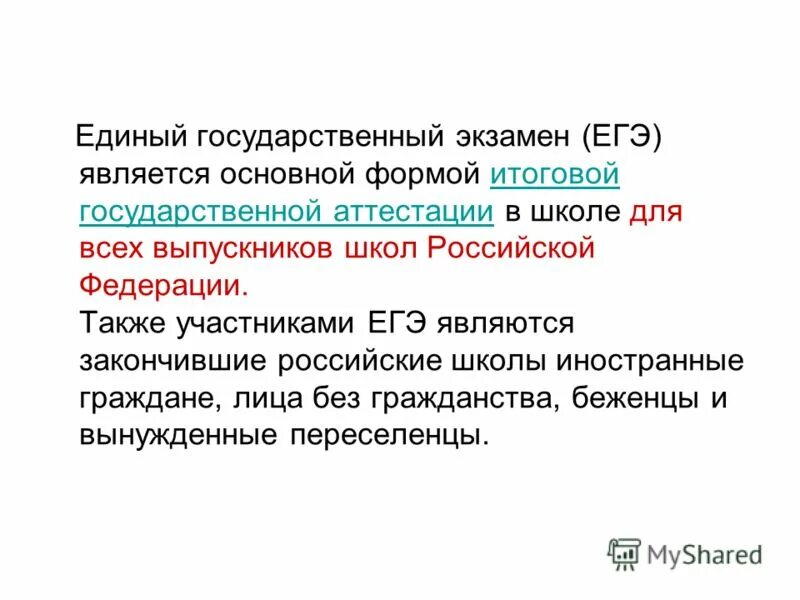 Единый государственный экзамен (ЕГЭ) является основной формой итоговой государственной аттестации в школе для всех выпускников школ Российской Федерации.
Также участниками ЕГЭ являются закончившие российские школы иностранные граждане, лица без гражданства, беженцы и вынужденные переселенцы.

MyShared